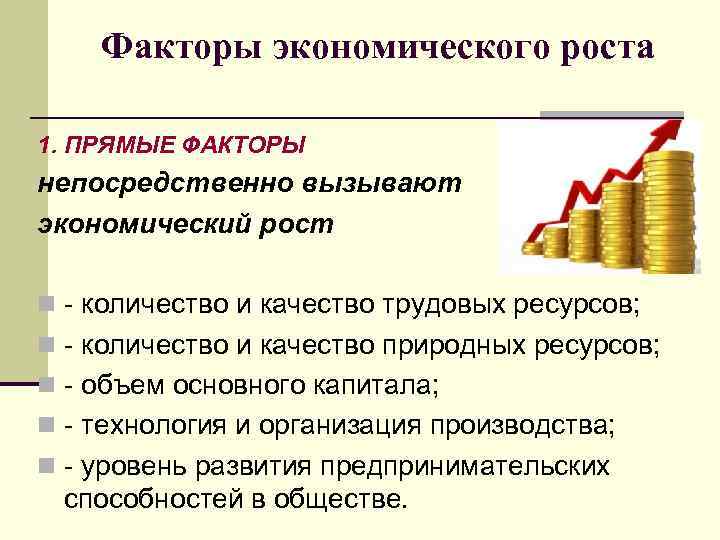 Факторы экономического роста

1. ПРЯМЫЕ ФАКТОРЫ
непосредственно вызывают экономический рост

- количество и качество трудовых ресурсов;
- количество и качество природных ресурсов;
- объем основного капитала;
- технология и организация производства;
- уровень развития предпринимательских способностей в обществе.